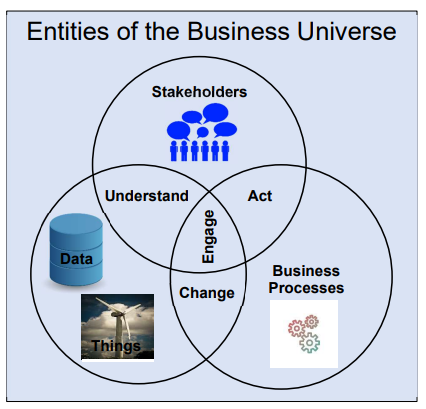 Entities of the Business Universe

Stakeholders

Understand

Act

Engage

Data

Change

Business Processes

Things